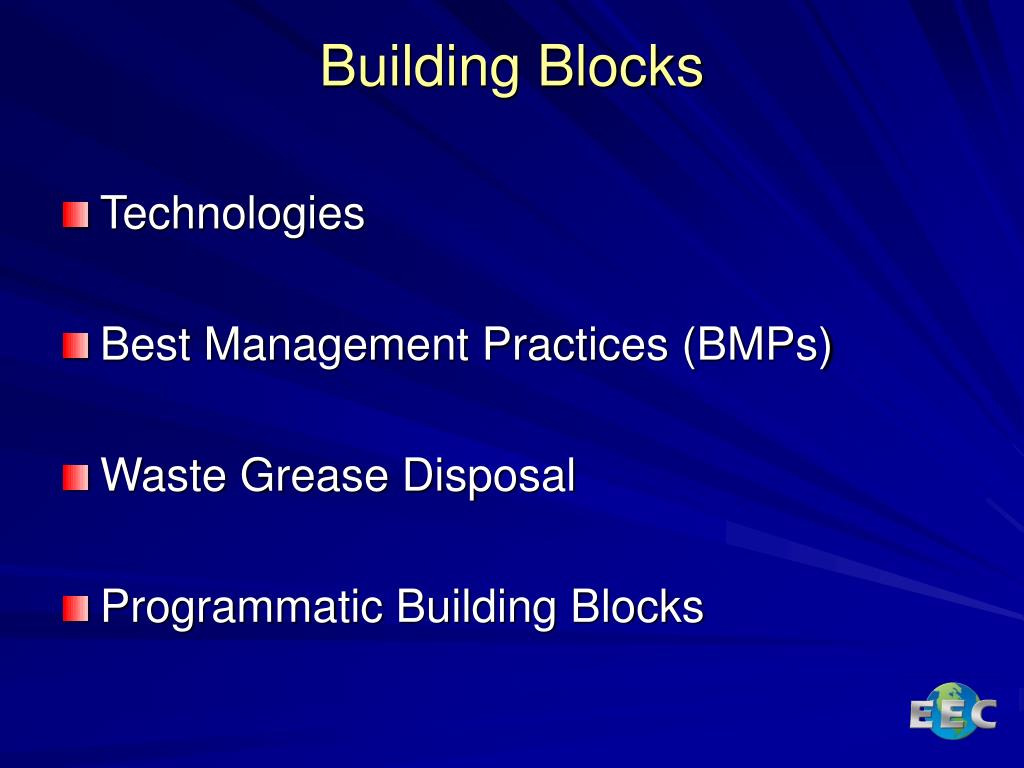 Building Blocks

Technologies

Best Management Practices (BMPs)

Waste Grease Disposal

Programmatic Building Blocks

EEC